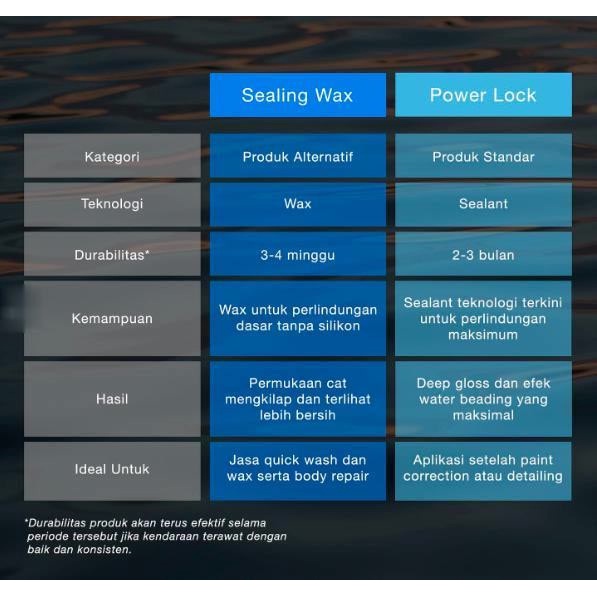 |  | Sealing Wax | Power Lock |
|---|---|---|
| Kategori | Produk Alternatif | Produk Standar |
| Teknologi | Wax | Sealant |
| Durabilitas* | 3-4 minggu | 2-3 bulan |
| Kemampuan | Wax untuk perlindungan dasar tanpa silikon | Sealant teknologi terkini untuk perlindungan maksimum |
| Hasil | Permukaan cat mengkilap dan terlihat lebih bersih | Deep gloss dan efek water beading yang maksimal |
| Ideal Untuk | Jasa quick wash dan wax serta body repair | Aplikasi setelah paint correction atau detailing |

*Durabilitas produk akan terus efektif selama periode tersebut jika kendaraan terawat dengan baik dan konsisten.